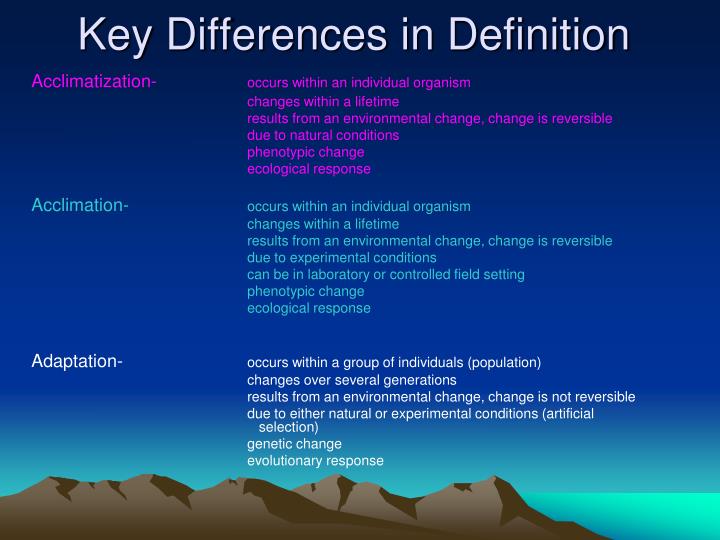 Key Differences in Definition

Acclimatization- occurs within an individual organism
changes within a lifetime
results from an environmental change, change is reversible
due to natural conditions
phenotypic change
ecological response

Acclimation- occurs within an individual organism
changes within a lifetime
results from an environmental change, change is reversible
due to experimental conditions
can be in laboratory or controlled field setting
phenotypic change
ecological response

Adaptation- occurs within a group of individuals (population)
changes over several generations
results from an environmental change, change is not reversible
due to either natural or experimental conditions (artificial selection)
genetic change
evolutionary response